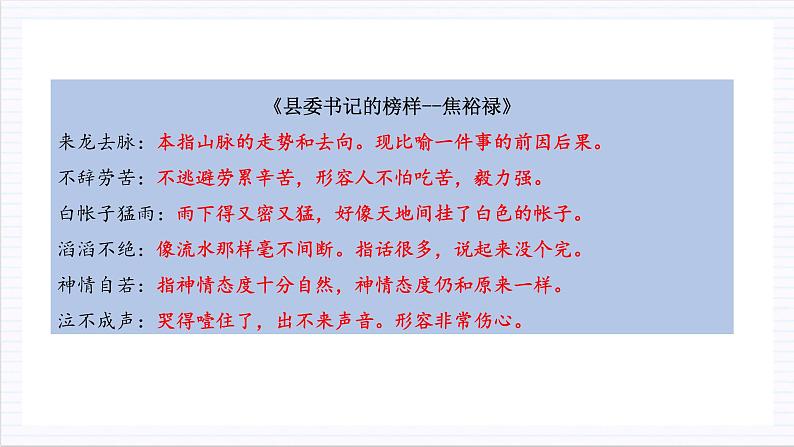 《县委书记的榜样--焦裕禄》

来龙去脉：本指山脉的走势和去向。现比喻一件事的前因后果。

不辞劳苦：不逃避劳累辛苦，形容人不怕吃苦，毅力强。

白帐子猛雨：雨下得又密又猛，好像天地间挂了白色的帐子。

滔滔不绝：像流水那样毫不间断。指话很多，说起来没个完。

神情自若：指神情态度十分自然，神情态度仍和原来一样。

泣不成声：哭得噎住了，出不来声音。形容非常伤心。